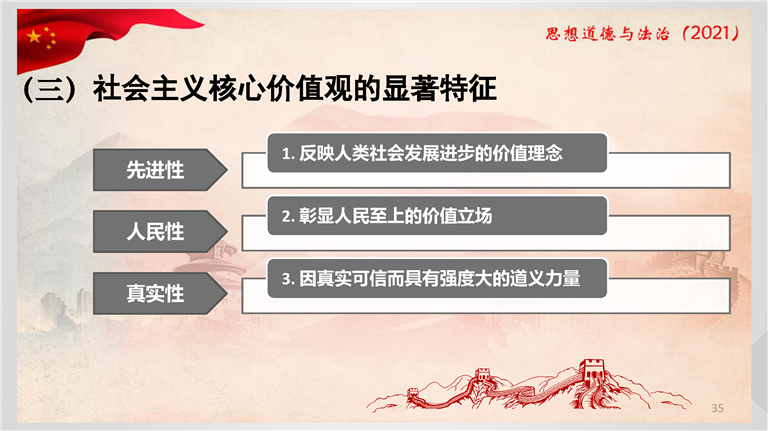 思想道德与法治（2021）

（三）社会主义核心价值观的显著特征

先进性

1. 反映人类社会发展进步的价值理念

人民性

2. 彰显人民至上的价值立场

真实性

3. 因真实可信而具有强度大的道义力量

35